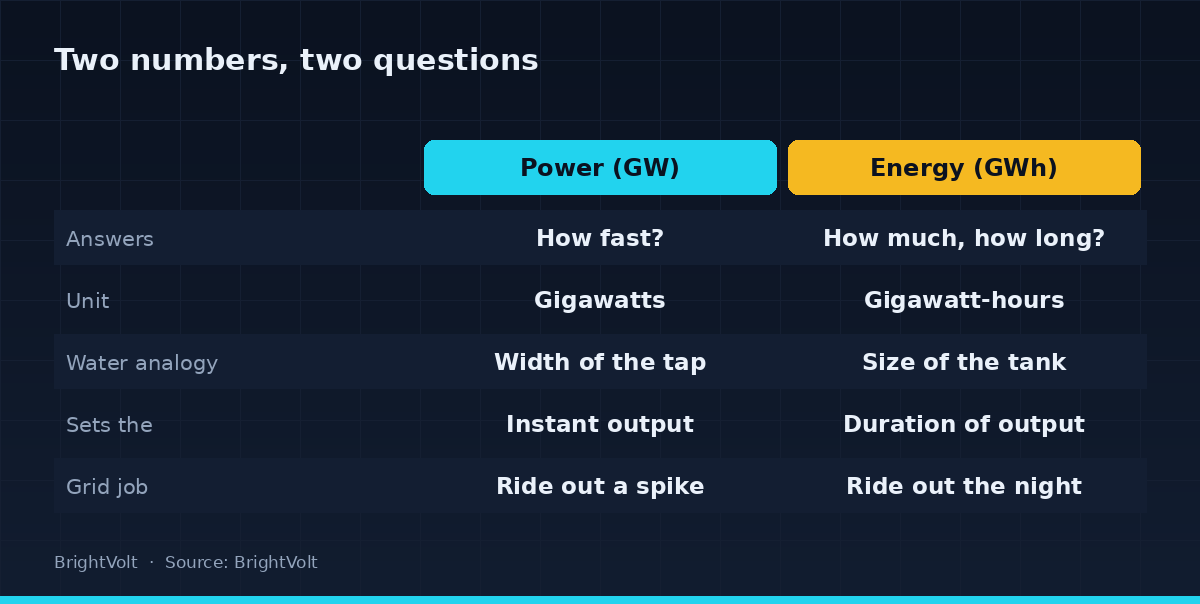 Two numbers, two questions

| | Power (GW) | Energy (GWh) |
|---|---|---|
| Answers | How fast? | How much, how long? |
| Unit | Gigawatts | Gigawatt-hours |
| Water analogy | Width of the tap | Size of the tank |
| Sets the | Instant output | Duration of output |
| Grid job | Ride out a spike | Ride out the night |

BrightVolt · Source: BrightVolt